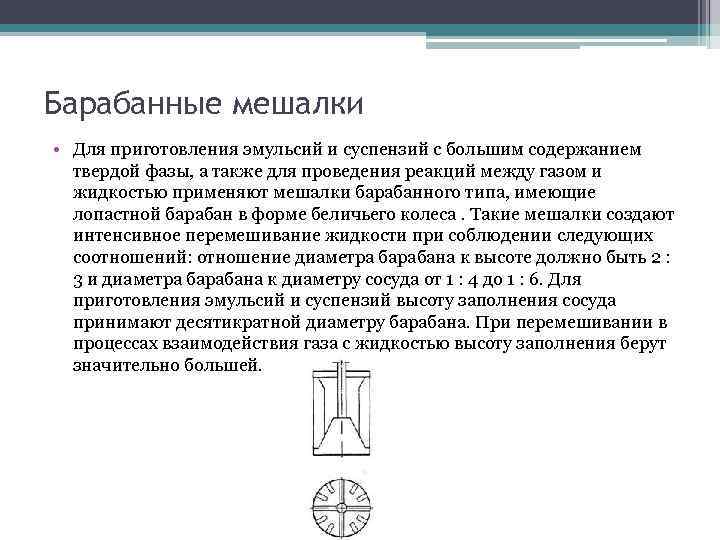 Барабанные мешалки

• Для приготовления эмульсий и суспензий с большим содержанием твердой фазы, а также для проведения реакций между газом и жидкостью применяют мешалки барабанного типа, имеющие лопастной барабан в форме беличьего колеса . Такие мешалки создают интенсивное перемешивание жидкости при соблюдении следующих соотношений: отношение диаметра барабана к высоте должно быть 2 : 3 и диаметра барабана к диаметру сосуда от 1 : 4 до 1 : 6. Для приготовления эмульсий и суспензий высоту заполнения сосуда принимают десятикратной диаметру барабана. При перемешивании в процессах взаимодействия газа с жидкостью высоту заполнения берут значительно большей.